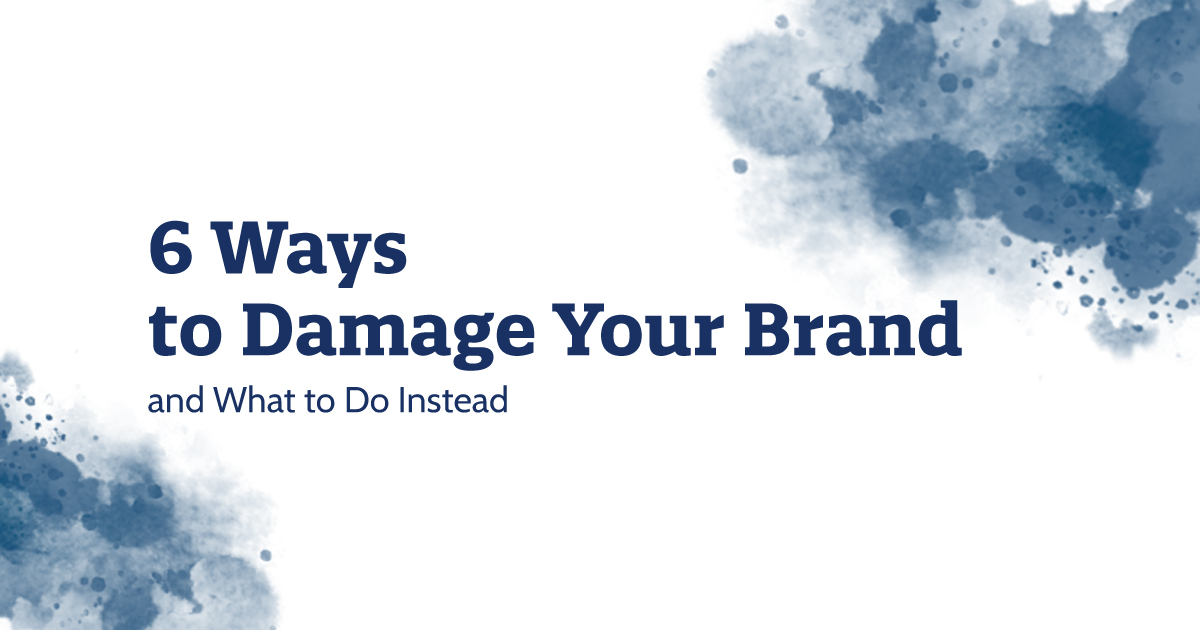 6 Ways
to Damage Your Brand
and What to Do Instead